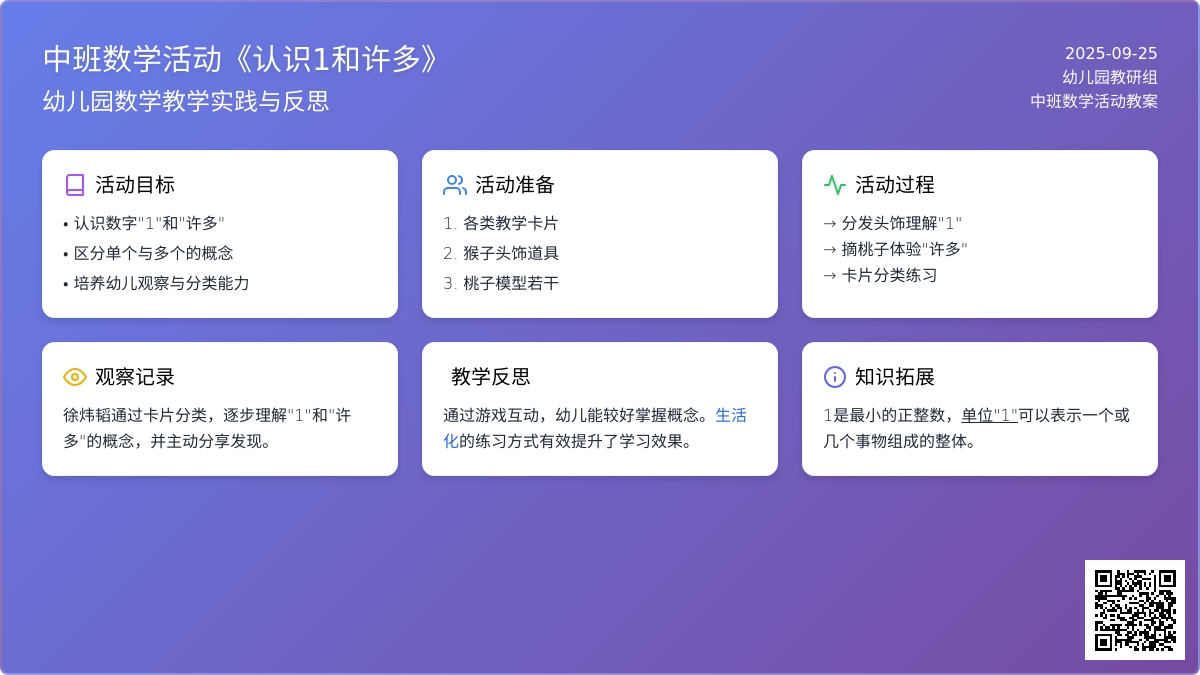 中班数学活动《认识1和许多》
幼儿园数学教学实践与反思

2025-09-25
幼儿园教研组
中班数学活动教案

活动目标
• 认识数字"1"和"许多"
• 区分单个与多个的概念
• 培养幼儿观察与分类能力

活动准备
1. 各类教学卡片
2. 猴子头饰道具
3. 桃子模型若干

活动过程
→ 分发头饰理解"1"
→ 摘桃子体验"许多"
→ 卡片分类练习

观察记录
徐炜韬通过卡片分类，逐步理解"1"和"许多"的概念，并主动分享发现。

教学反思
通过游戏互动，幼儿能较好掌握概念。生活化的练习方式有效提升了学习效果。

知识拓展
1是最小的正整数，单位"1"可以表示一个或几个事物组成的整体。